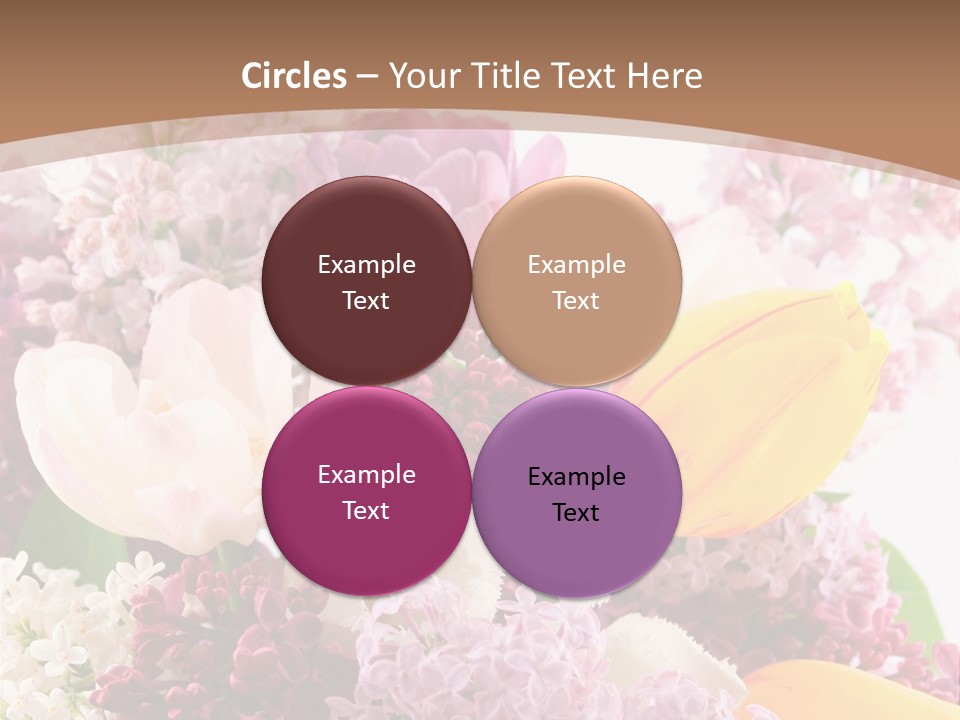 Circles – Your Title Text Here

Example Text

Example Text

Example Text

Example Text